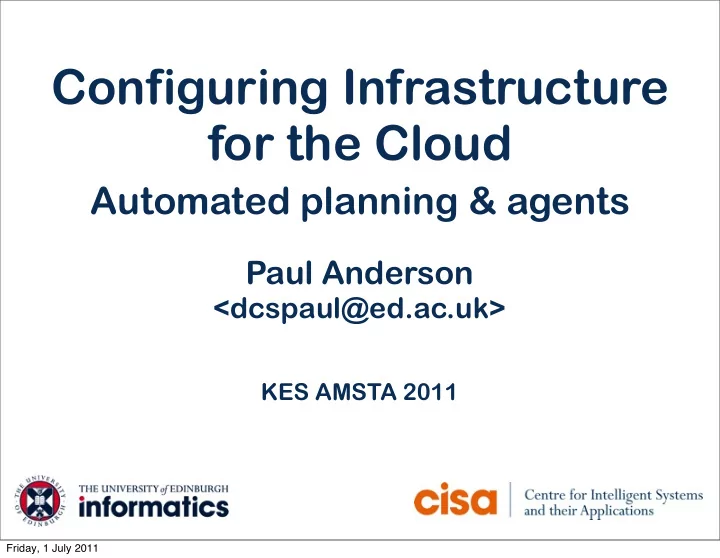 Configuring Infrastructure for the Cloud

Automated planning & agents

Paul Anderson
<dcspaul@ed.ac.uk>

KES AMSTA 2011

THE UNIVERSITY OF EDINBURGH
THE UNIVERSITY of EDINBURGH
informatics

cisa
Centre for Intelligent Systems and their Applications

Friday, 1 July 2011